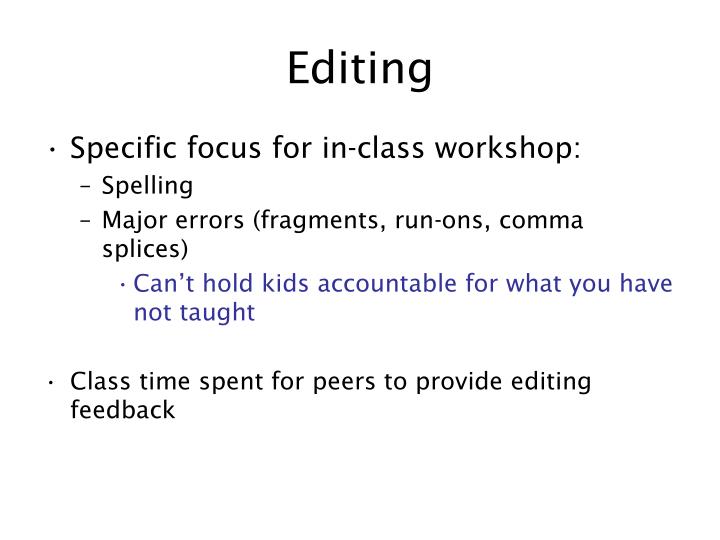 Editing

• Specific focus for in-class workshop:
  – Spelling
  – Major errors (fragments, run-ons, comma splices)
    • Can't hold kids accountable for what you have not taught

• Class time spent for peers to provide editing feedback